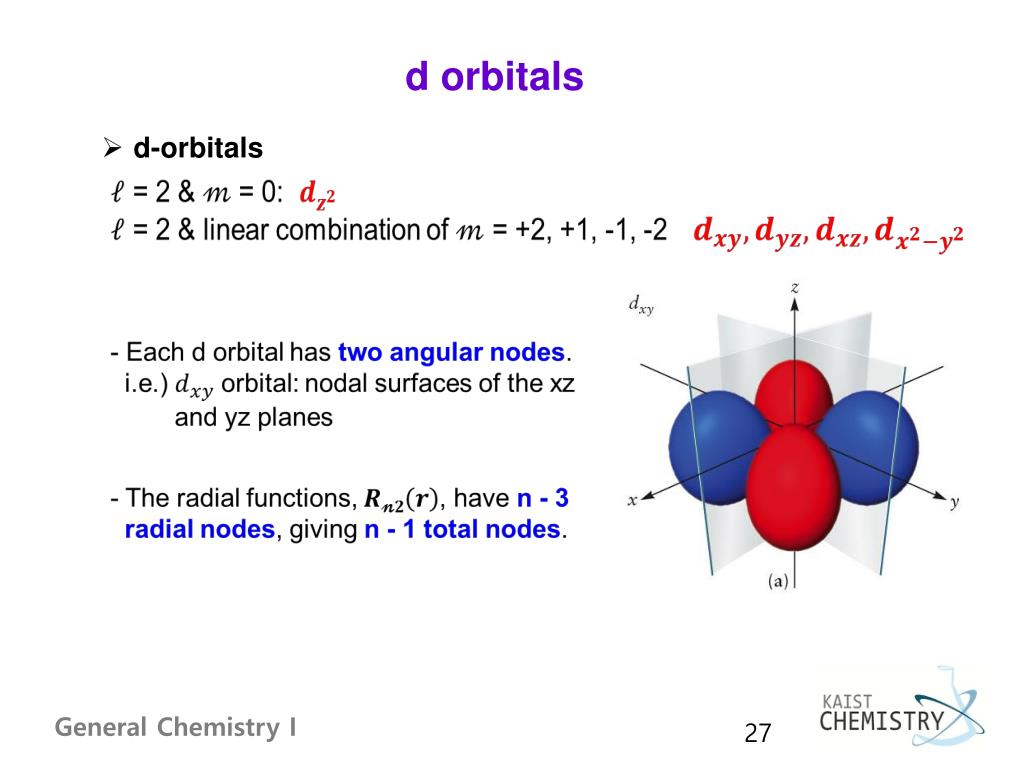 d orbitals

➢ d-orbitals

$\ell$ = 2 & $m$ = 0: $d_{z^2}$
$\ell$ = 2 & linear combination of $m$ = +2, +1, -1, -2 $d_{xy}, d_{yz}, d_{xz}, d_{x^2-y^2}$

- Each d orbital has two angular nodes. i.e.) $d_{xy}$ orbital: nodal surfaces of the xz and yz planes

- The radial functions, $R_{n2}(r)$, have n - 3 radial nodes, giving n - 1 total nodes.

$d_{xy}$
z
x
y
(a)

General Chemistry I

27

KAIST CHEMISTRY